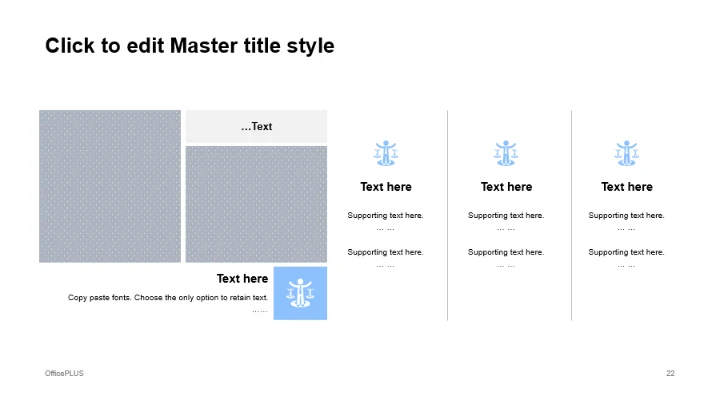 Click to edit Master title style

…Text

Text here

Copy paste fonts. Choose the only option to retain text.

……

Text here

Supporting text here.

… …

Supporting text here.

… …

Text here

Supporting text here.

… …

Supporting text here.

… …

Text here

Supporting text here.

… …

Supporting text here.

… …

OfficePLUS

22